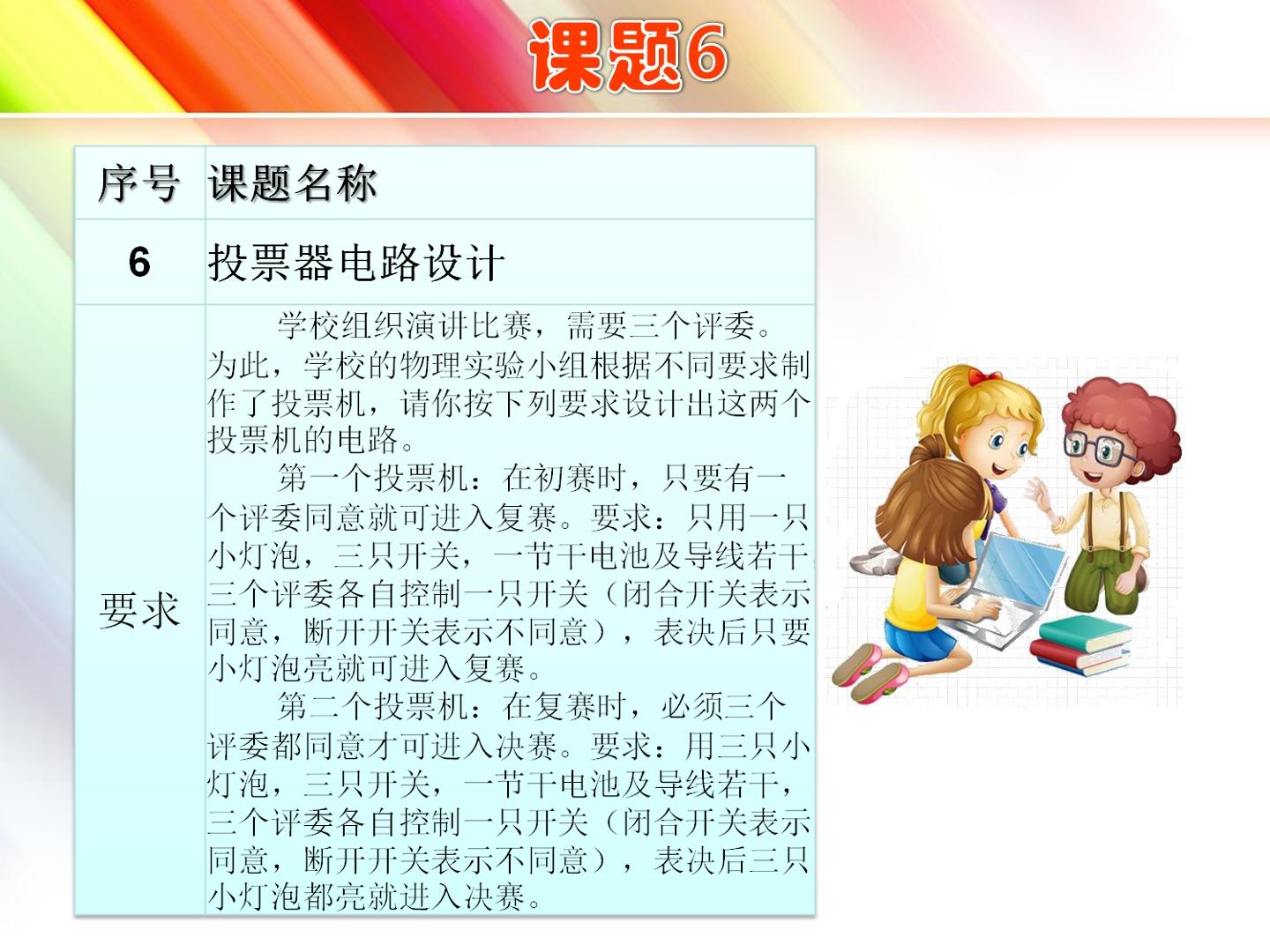 课题6

| 序号 | 课题名称 |
|---|---|
| 6 | 投票器电路设计 |
| 要求 | 学校组织演讲比赛，需要三个评委。为此，学校的物理实验小组根据不同要求制作了投票机，请你按下列要求设计出这两个投票机的电路。<br>第一个投票机：在初赛时，只要有一个评委同意就可进入复赛。要求：只用一只小灯泡，三只开关，一节干电池及导线若干，三个评委各自控制一只开关（闭合开关表示同意，断开开关表示不同意），表决后只要小灯泡亮就可进入复赛。<br>第二个投票机：在复赛时，必须三个评委都同意才可进入决赛。要求：用三只小灯泡，三只开关，一节干电池及导线若干，三个评委各自控制一只开关（闭合开关表示同意，断开开关表示不同意），表决后三只小灯泡都亮就进入决赛。 |